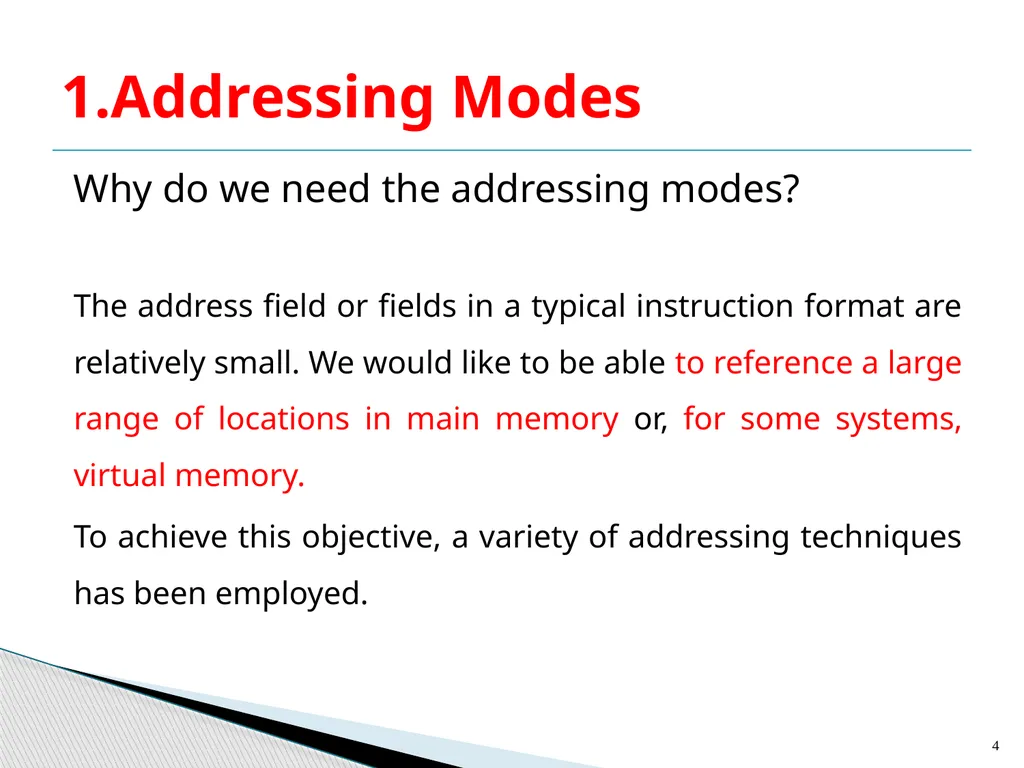 1.Addressing Modes

Why do we need the addressing modes?

The address field or fields in a typical instruction format are relatively small. We would like to be able to reference a large range of locations in main memory or, for some systems, virtual memory.

To achieve this objective, a variety of addressing techniques has been employed.

4